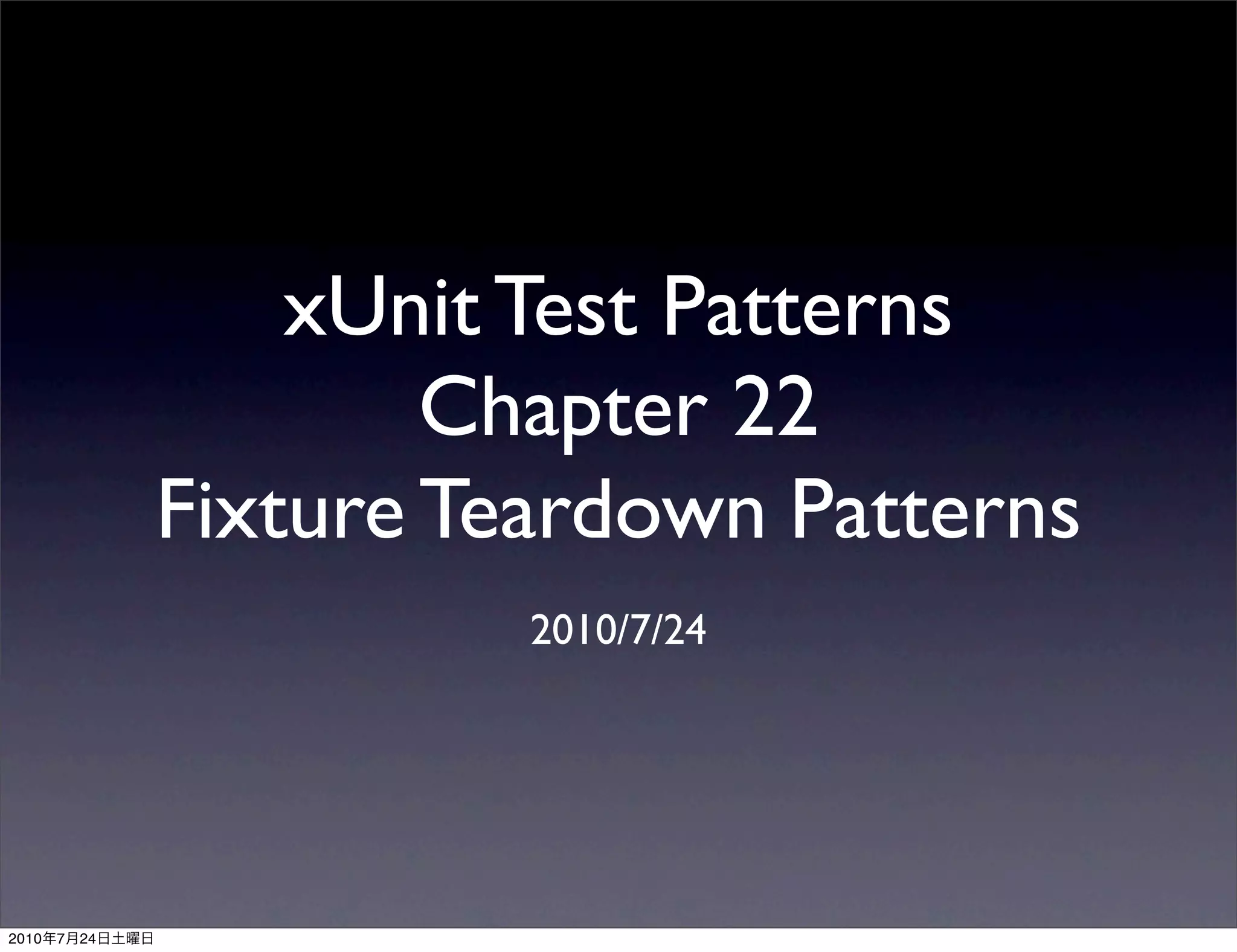 xUnit Test Patterns
Chapter 22
Fixture Teardown Patterns

2010/7/24

2010年7月24日土曜日